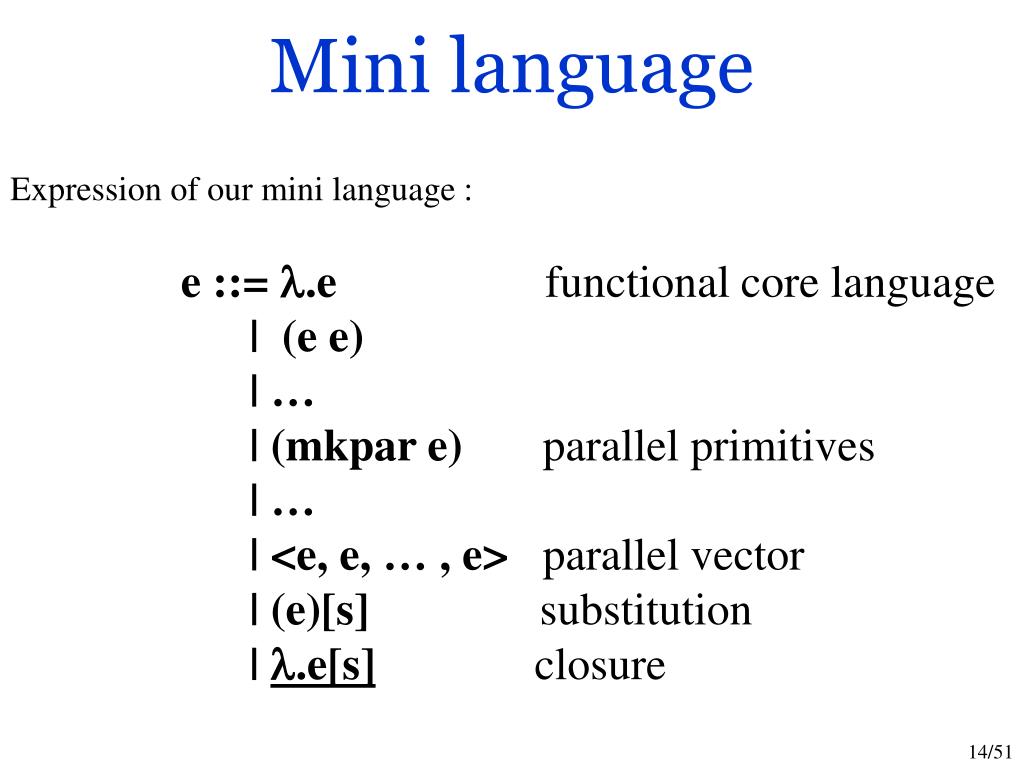 Mini language

Expression of our mini language :

e ::= λ.e functional core language
| (e e)
| …
| (mkpar e) parallel primitives
| …
| <e, e, … , e> parallel vector
| (e)[s] substitution
| λ.e[s] closure

14/51